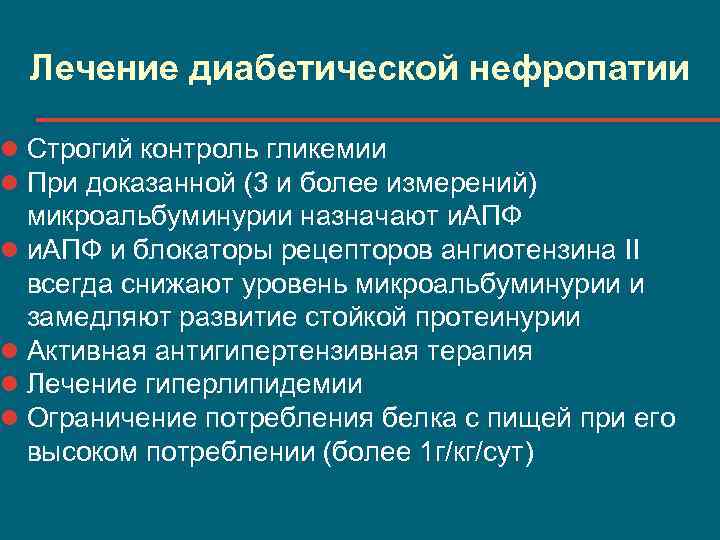 Лечение диабетической нефропатии

Строгий контроль гликемии
При доказанной (3 и более измерений) микроальбуминурии назначают иАПФ
иАПФ и блокаторы рецепторов ангиотензина II всегда снижают уровень микроальбуминурии и замедляют развитие стойкой протеинурии
Активная антигипертензивная терапия
Лечение гиперлипидемии
Ограничение потребления белка с пищей при его высоком потреблении (более 1г/кг/сут)